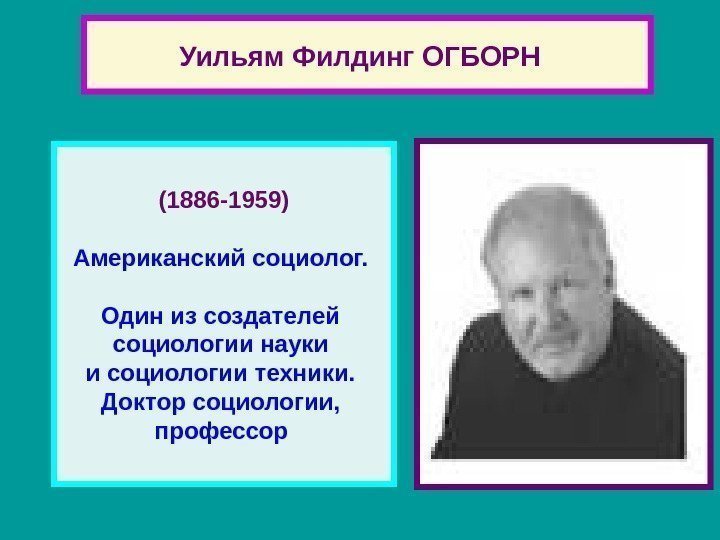 Уильям Филдинг ОГБОРН

(1886-1959)

Американский социолог.

Один из создателей социологии науки и социологии техники. Доктор социологии, профессор